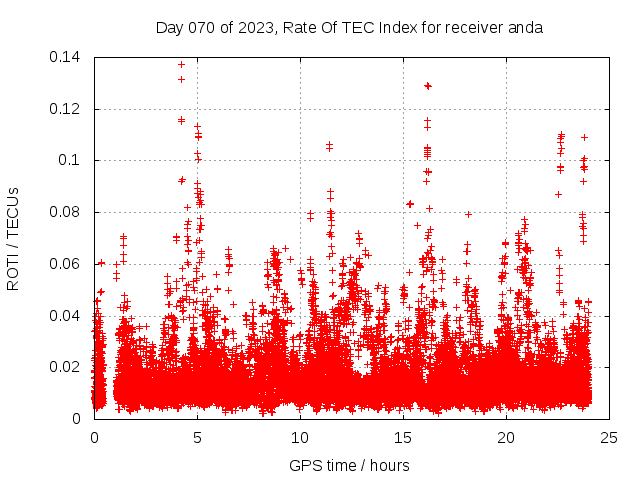 Day 070 of 2023, Rate Of TEC Index for receiver anda

ROTI / TECUs

0.14
0.12
0.1
0.08
0.06
0.04
0.02
0

0
5
10
15
20
25

GPS time / hours